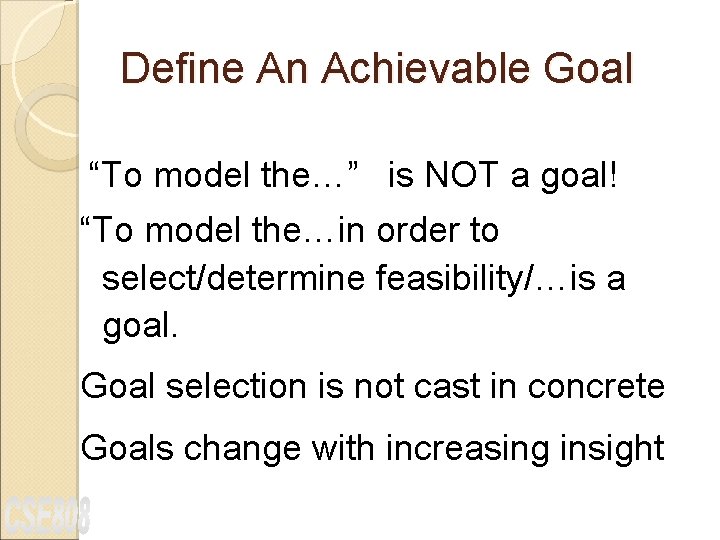 Define An Achievable Goal

“To model the…” is NOT a goal!

“To model the…in order to select/determine feasibility/…is a goal.

Goal selection is not cast in concrete

Goals change with increasing insight

CSE808